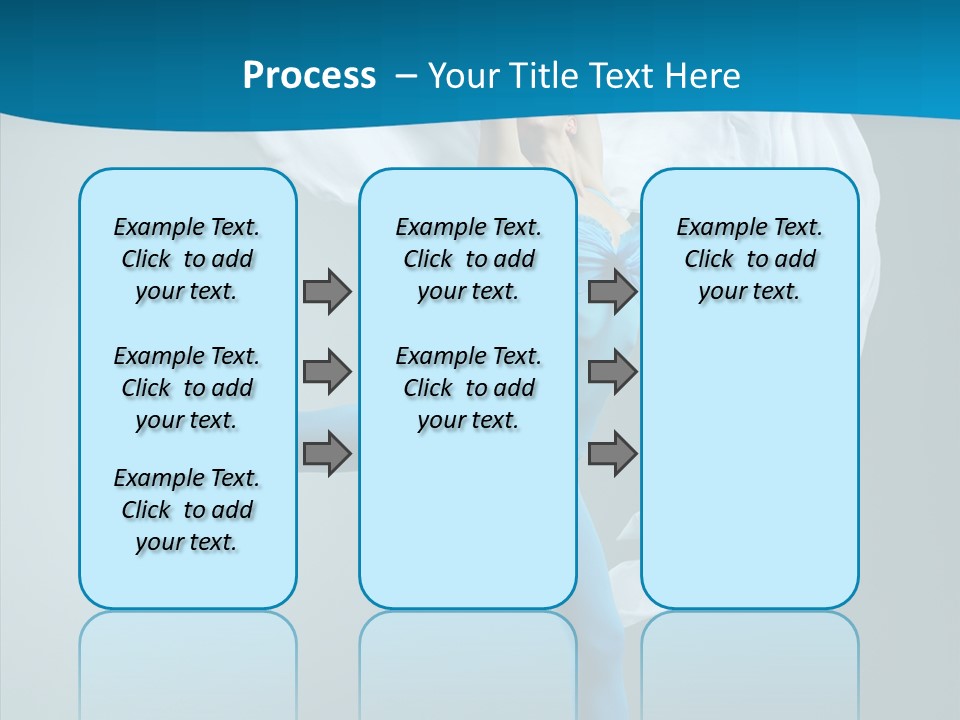 Process – Your Title Text Here

Example Text. Click to add your text.

Example Text. Click to add your text.

Example Text. Click to add your text.

Example Text. Click to add your text.

Example Text. Click to add your text.

Example Text. Click to add your text.